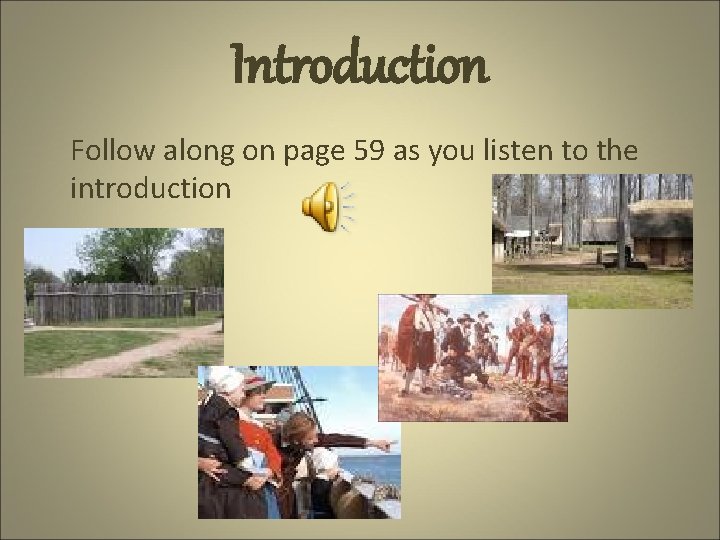 Introduction

Follow along on page 59 as you listen to the introduction